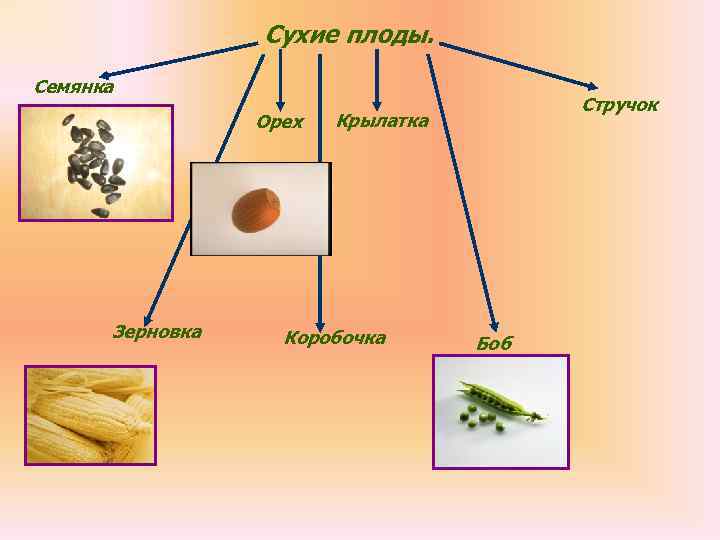 Сухие плоды.

Семянка

Орех

Крылатка

Стручок

Зерновка

Коробочка

Боб